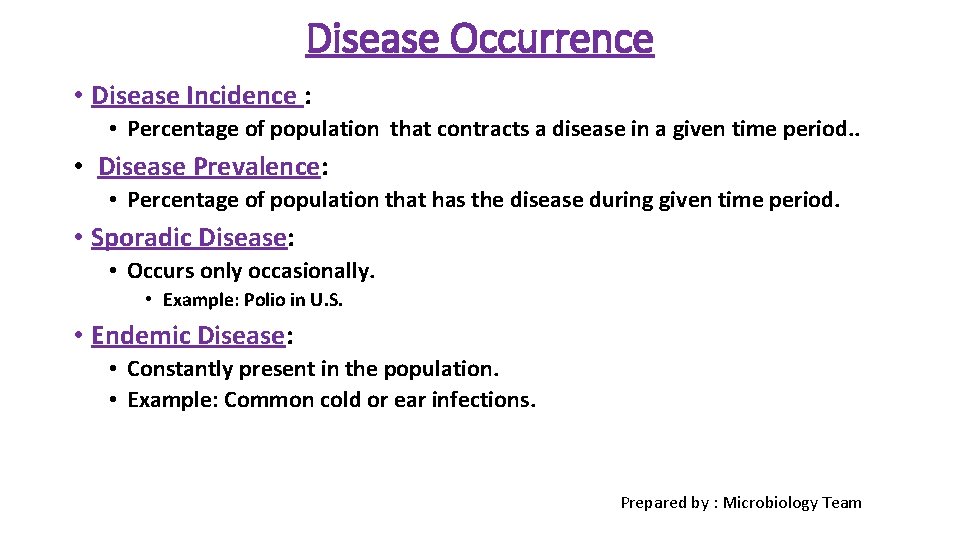 Disease Occurrence

• Disease Incidence :
  • Percentage of population that contracts a disease in a given time period..

• Disease Prevalence:
  • Percentage of population that has the disease during given time period.

• Sporadic Disease:
  • Occurs only occasionally.
    • Example: Polio in U.S.

• Endemic Disease:
  • Constantly present in the population.
  • Example: Common cold or ear infections.

Prepared by : Microbiology Team